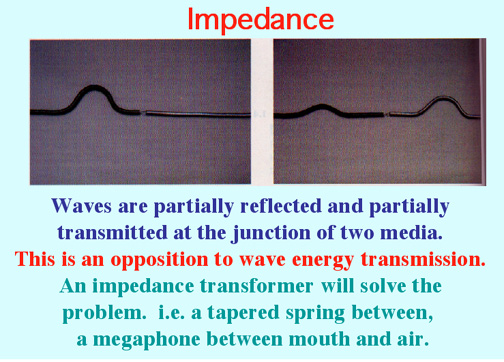 Impedance

Waves are partially reflected and partially transmitted at the junction of two media.
This is an opposition to wave energy transmission.
An impedance transformer will solve the problem. i.e. a tapered spring between, a megaphone between mouth and air.